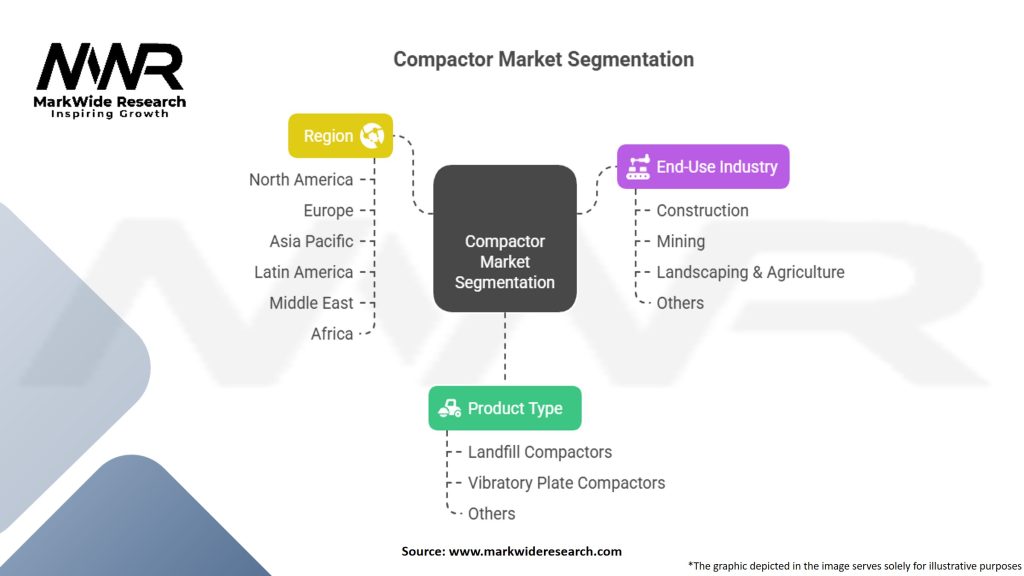 MWR
MarkWide Research
Inspiring Growth

Compactor Market Segmentation

Region
North America
Europe
Asia Pacific
Latin America
Middle East
Africa

Compactor Market Segmentation

End-Use Industry
Construction
Mining
Landscaping & Agriculture
Others

Product Type
Landfill Compactors
Vibratory Plate Compactors
Others

Source: www.markwideresearch.com

*The graphic depicted in the image serves solely for illustrative purposes